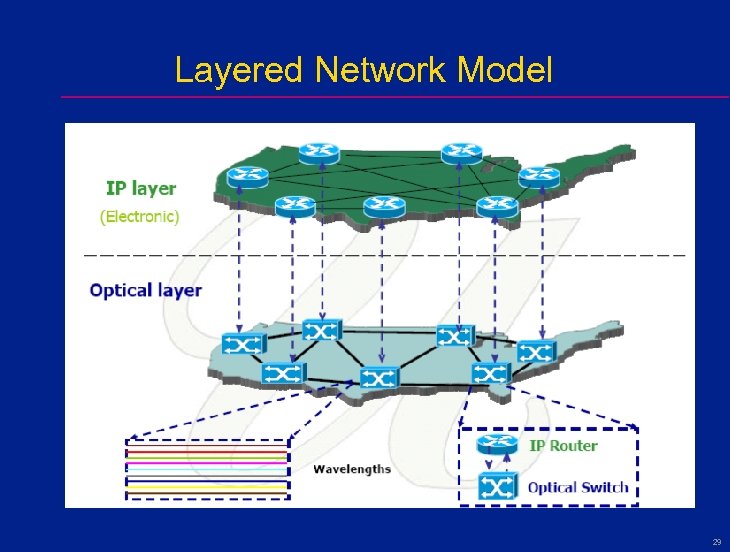 Layered Network Model

IP layer
(Electronic)

Optical layer

Wavelengths

IP Router

Optical Switch

29